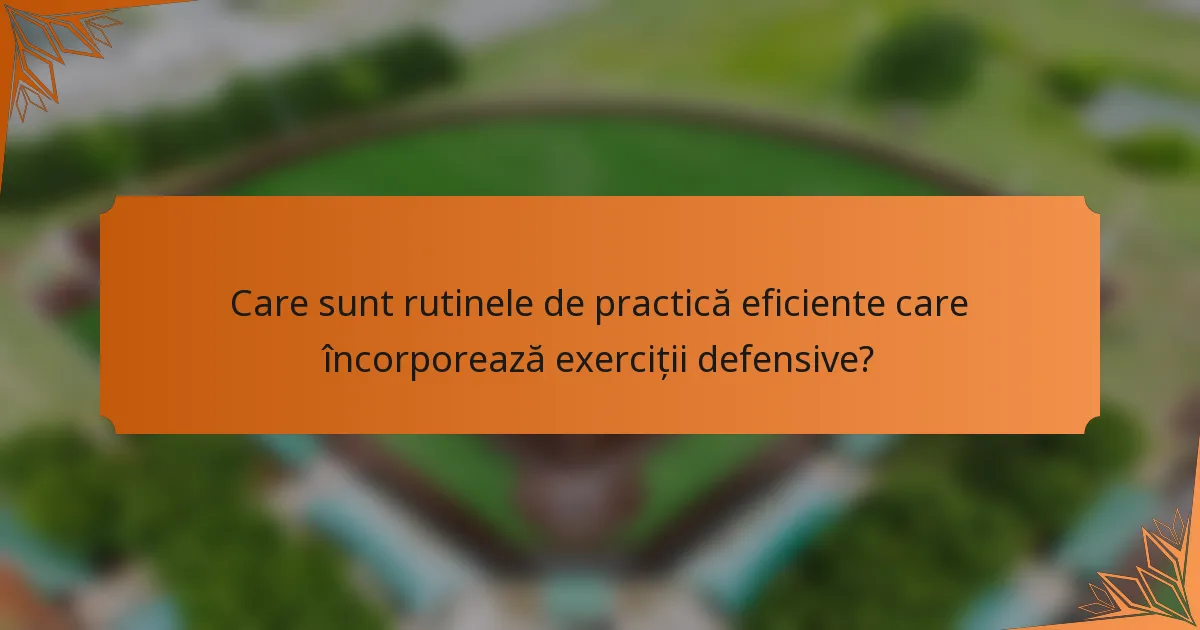 Care sunt rutinele de practică eficiente care încorporează exerciții defensive?